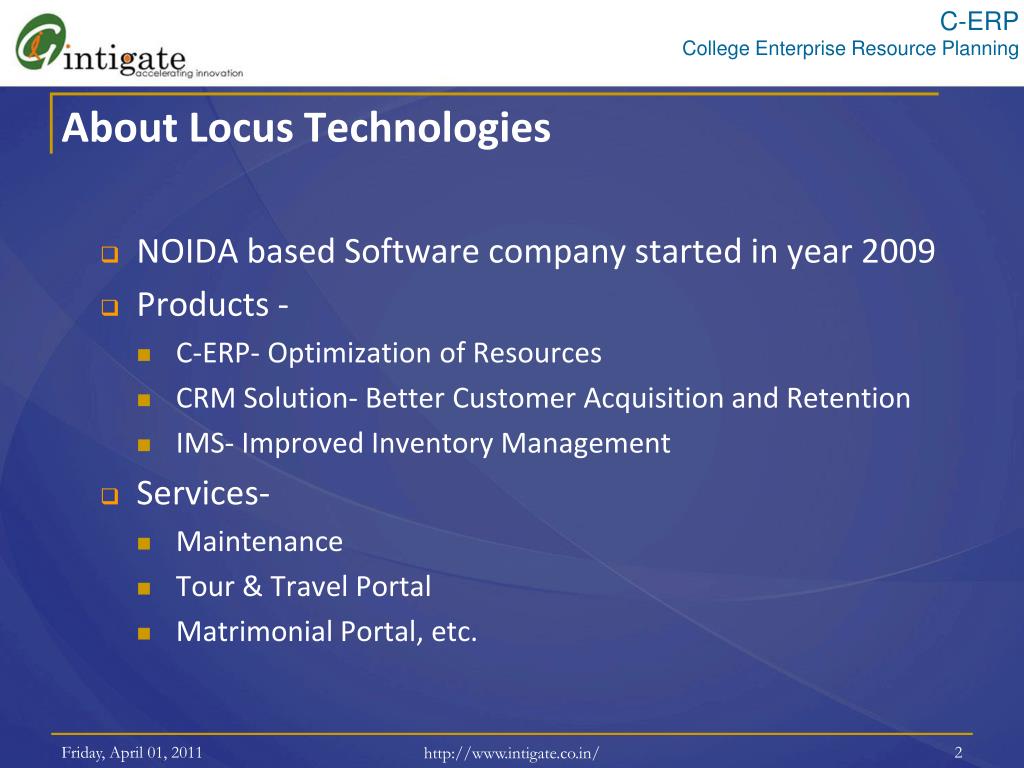 intigate
accelerating innovation

C-ERP
College Enterprise Resource Planning

About Locus Technologies

NOIDA based Software company started in year 2009

Products -

C-ERP- Optimization of Resources

CRM Solution- Better Customer Acquisition and Retention

IMS- Improved Inventory Management

Services-

Maintenance

Tour & Travel Portal

Matrimonial Portal, etc.

Friday, April 01, 2011

http://www.intigate.co.in/

2